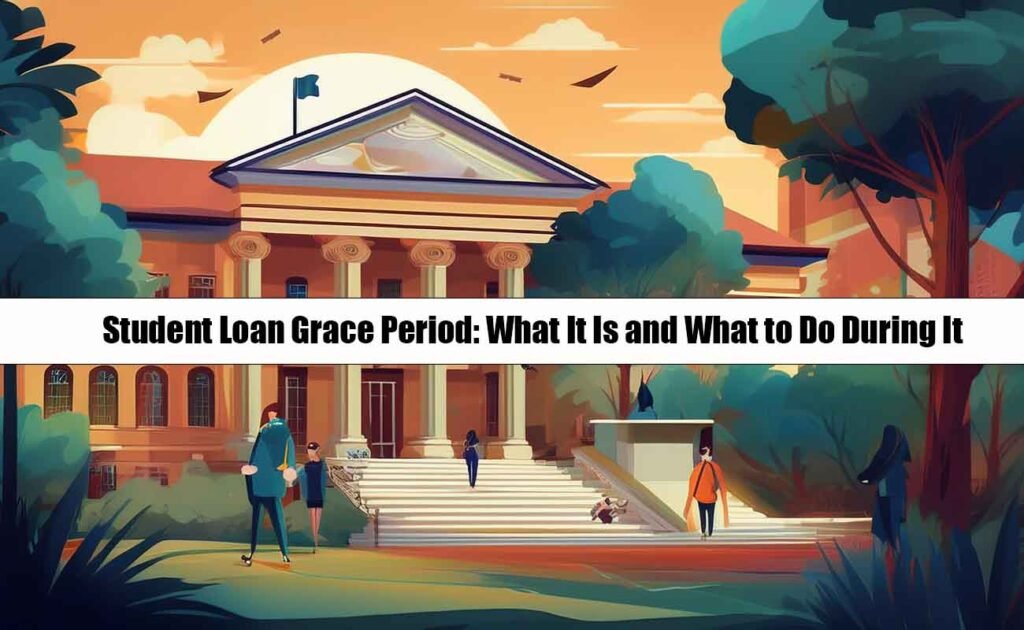 Student Loan Grace Period: What It Is and What to Do During It